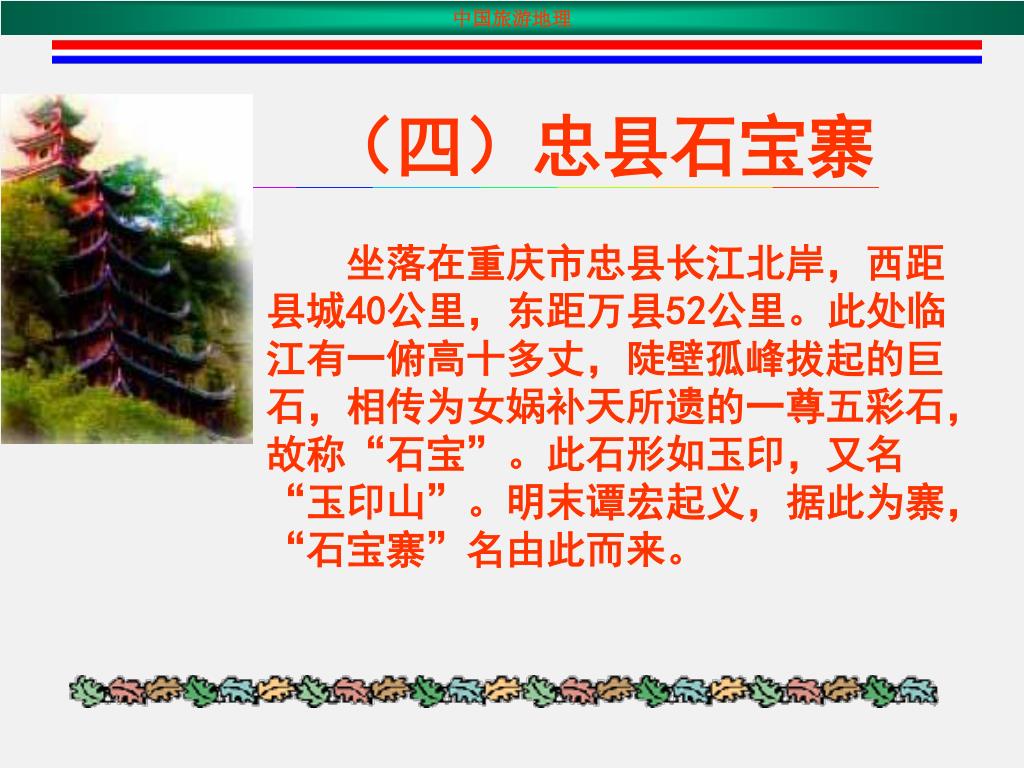 中国旅游地理

（四）忠县石宝寨

坐落在重庆市忠县长江北岸，西距县城40公里，东距万县52公里。此处临江有一俯高十多丈，陡壁孤峰拔起的巨石，相传为女娲补天所遗的一尊五彩石，故称“石宝”。此石形如玉印，又名“玉印山”。明末谭宏起义，据此为寨，“石宝寨”名由此而来。